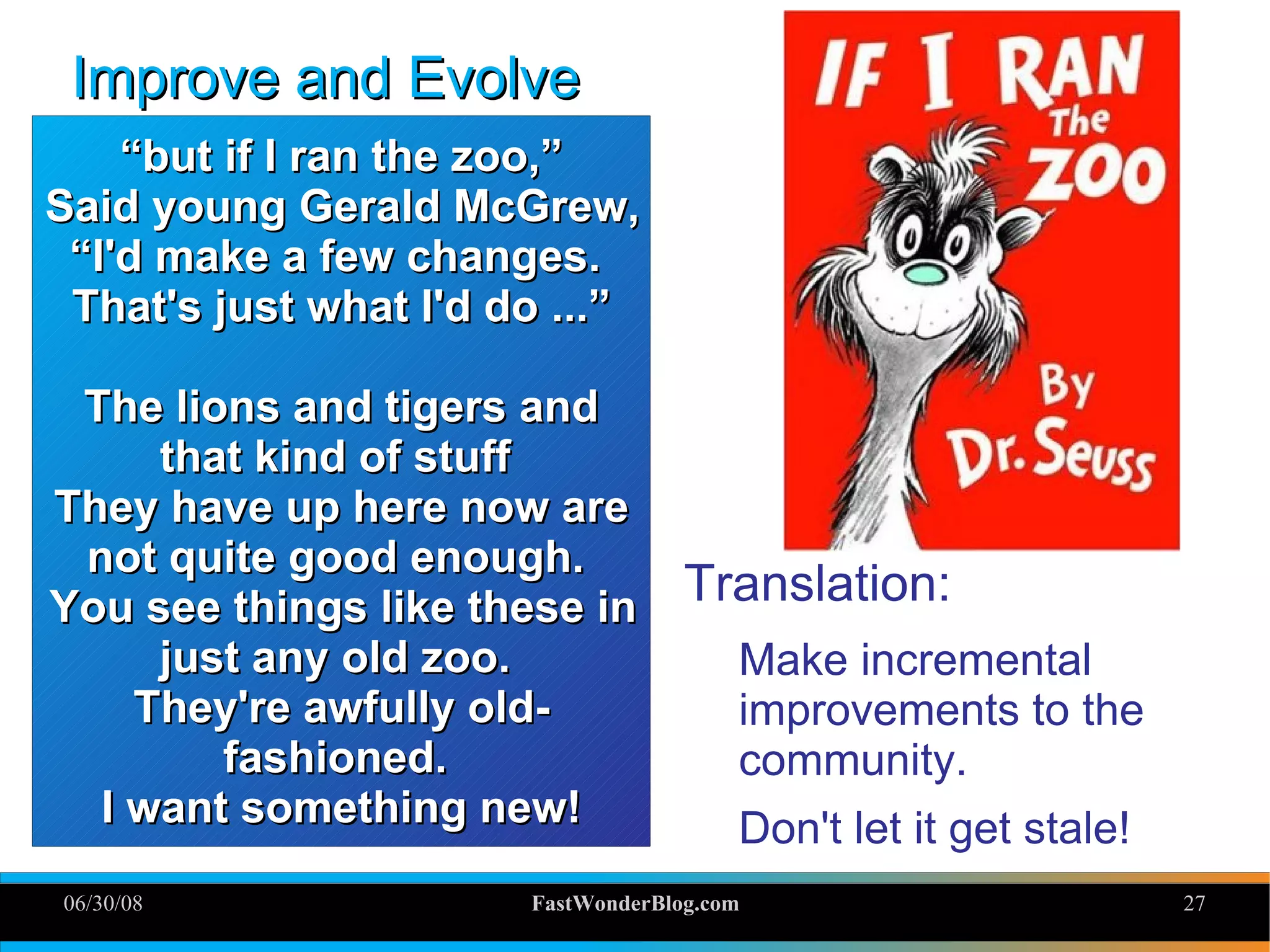 Improve and Evolve

“but if I ran the zoo,”
Said young Gerald McGrew,
“I'd make a few changes.
That's just what I'd do ...”

The lions and tigers and that kind of stuff
They have up here now are not quite good enough.
You see things like these in just any old zoo.
They're awfully old-fashioned.
I want something new!

IF I RAN The ZOO

By Dr. Seuss

Translation:

Make incremental improvements to the community.

Don't let it get stale!

06/30/08

FastWonderBlog.com

27